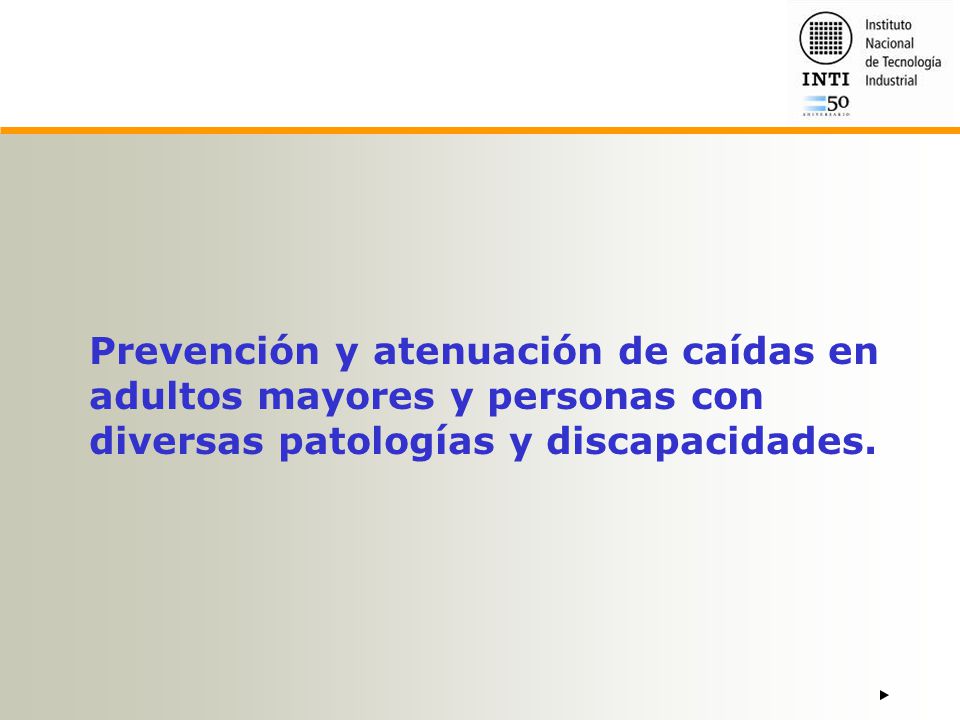 INTI
50
ANIVERSARIO
Instituto Nacional de Tecnología Industrial

Prevención y atenuación de caídas en adultos mayores y personas con diversas patologías y discapacidades.